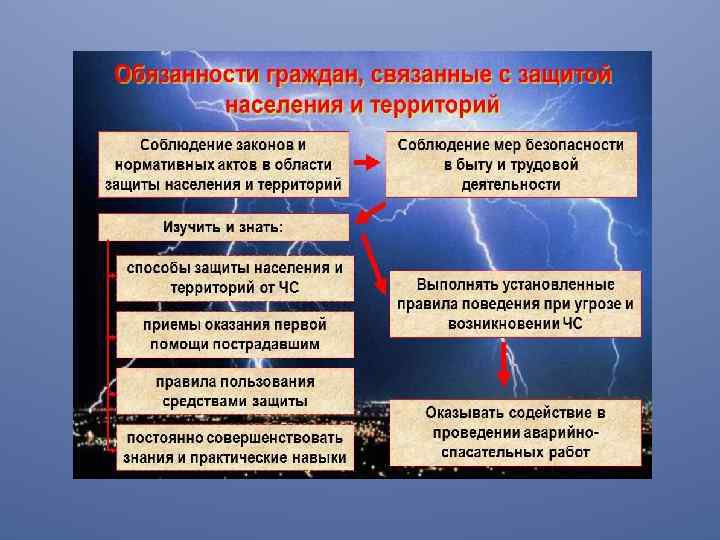 Обязанности граждан, связанные с защитой населения и территорий

Соблюдение законов и нормативных актов в области защиты населения и территорий

Соблюдение мер безопасности в быту и трудовой деятельности

Изучить и знать:

способы защиты населения и территорий от ЧС

приемы оказания первой помощи пострадавшим

правила пользования средствами защиты

постоянно совершенствовать знания и практические навыки

Выполнять установленные правила поведения при угрозе и возникновении ЧС

Оказывать содействие в проведении аварийно-спасательных работ